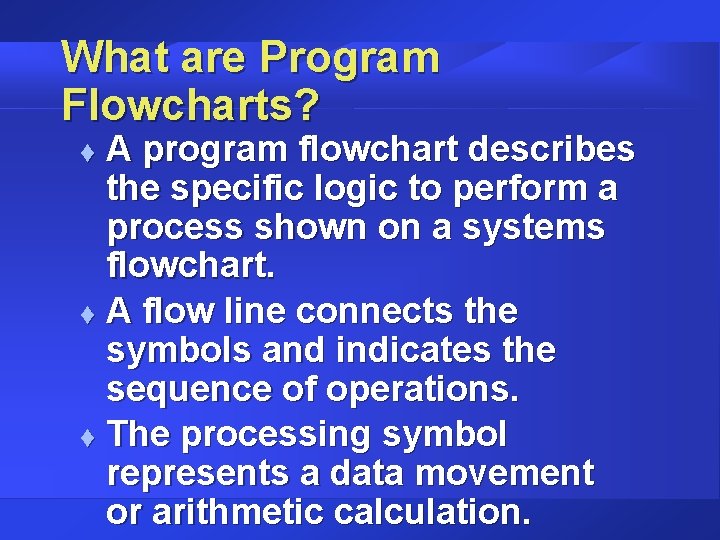 What are Program Flowcharts?

♦ A program flowchart describes the specific logic to perform a process shown on a systems flowchart.

♦ A flow line connects the symbols and indicates the sequence of operations.

♦ The processing symbol represents a data movement or arithmetic calculation.